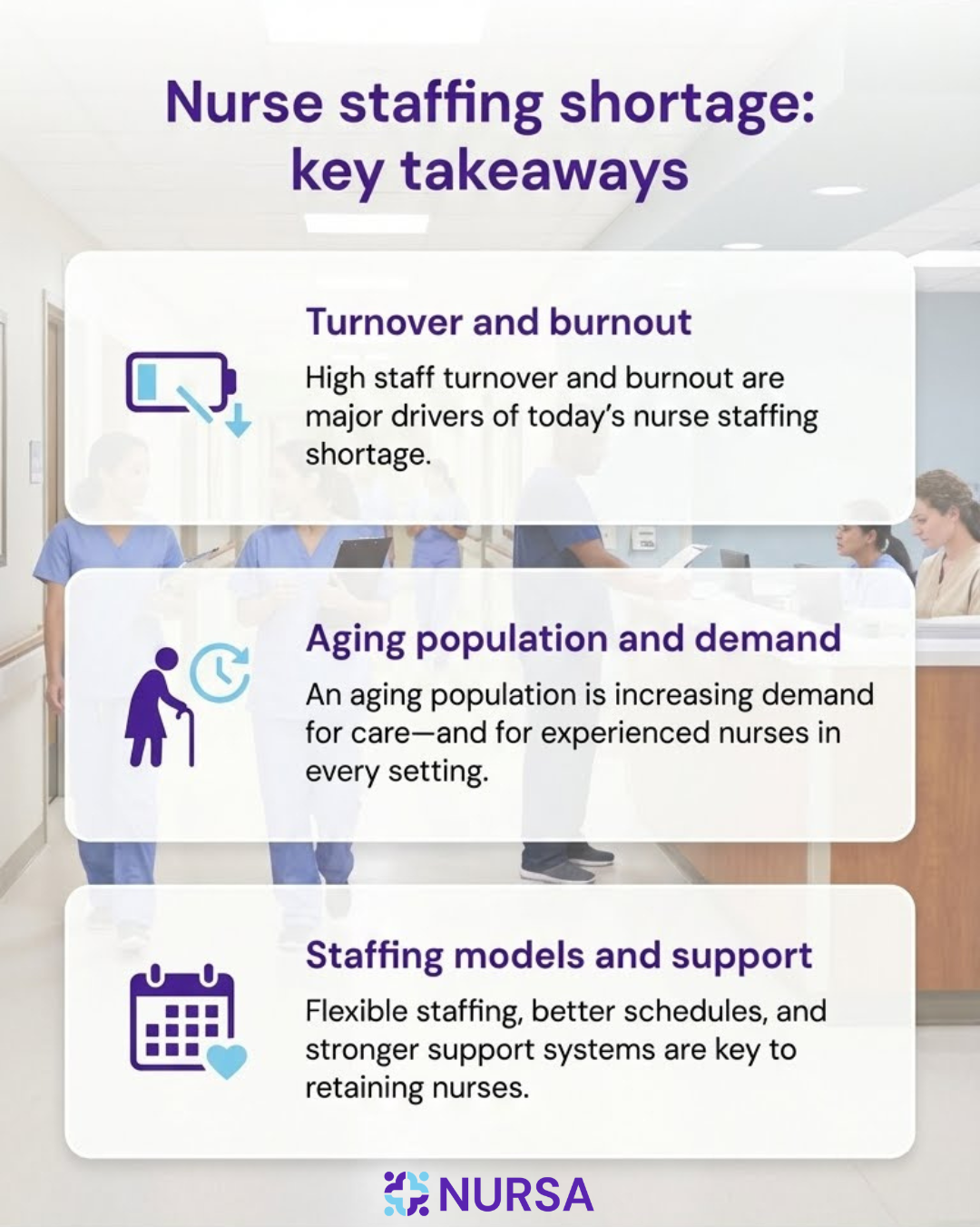 Nurse staffing shortage: key takeaways

Turnover and burnout

High staff turnover and burnout are major drivers of today's nurse staffing shortage.

Aging population and demand

An aging population is increasing demand for care—and for experienced nurses in every setting.

Staffing models and support

Flexible staffing, better schedules, and stronger support systems are key to retaining nurses.

NURSA